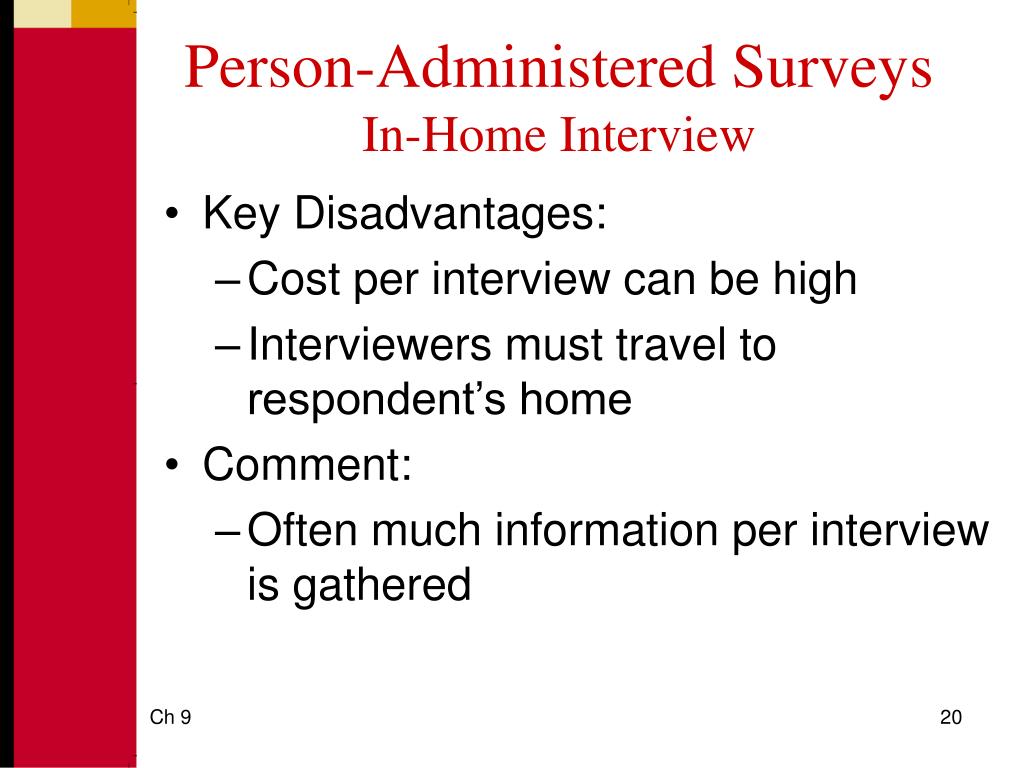 Person-Administered Surveys
In-Home Interview

• Key Disadvantages:
– Cost per interview can be high
– Interviewers must travel to respondent’s home
• Comment:
– Often much information per interview is gathered

Ch 9

20